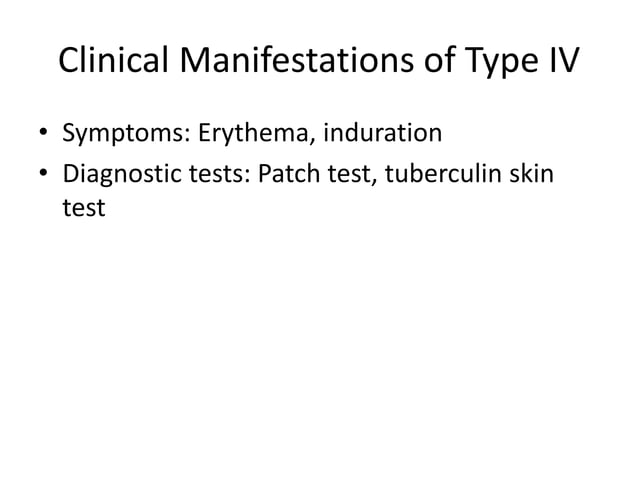 Clinical Manifestations of Type IV

• Symptoms: Erythema, induration
• Diagnostic tests: Patch test, tuberculin skin test